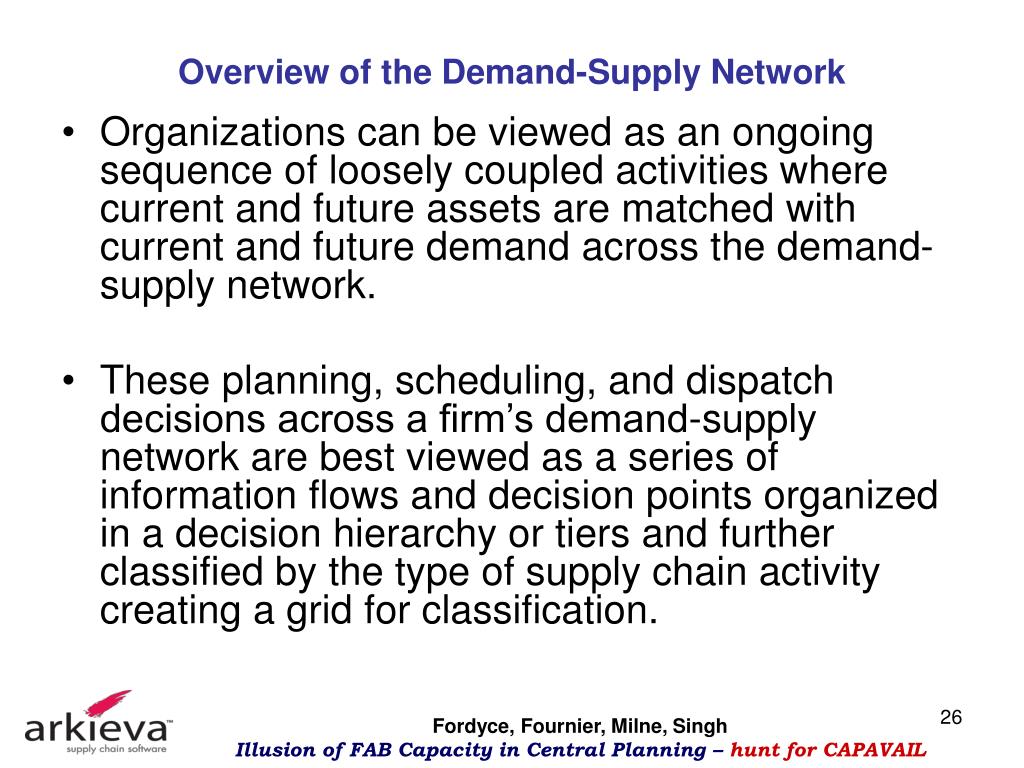 Overview of the Demand-Supply Network

• Organizations can be viewed as an ongoing sequence of loosely coupled activities where current and future assets are matched with current and future demand across the demand-supply network.

• These planning, scheduling, and dispatch decisions across a firm's demand-supply network are best viewed as a series of information flows and decision points organized in a decision hierarchy or tiers and further classified by the type of supply chain activity creating a grid for classification.

arkieva™
supply chain software

Fordyce, Fournier, Milne, Singh
Illusion of FAB Capacity in Central Planning – hunt for CAPAVAIL

26